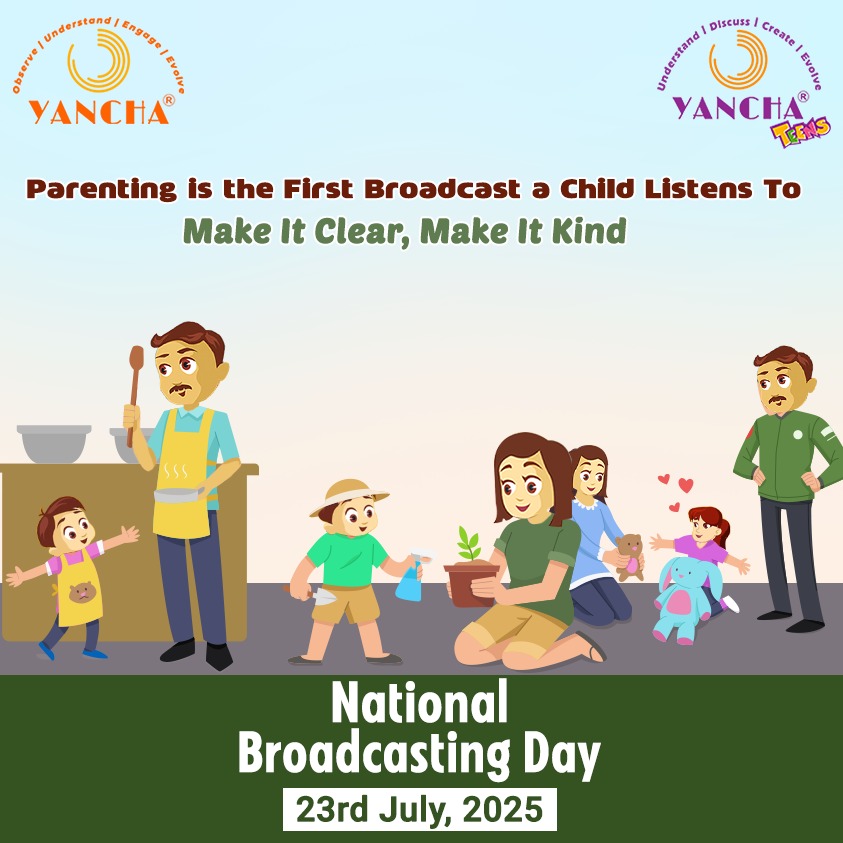 Observe | Understand | Engage | Evolve
YANCHA®

Understand | Discuss | Create | Evolve
YANCHA®
TEENS

Parenting is the First Broadcast a Child Listens To
Make It Clear, Make It Kind

National
Broadcasting Day
23rd July, 2025